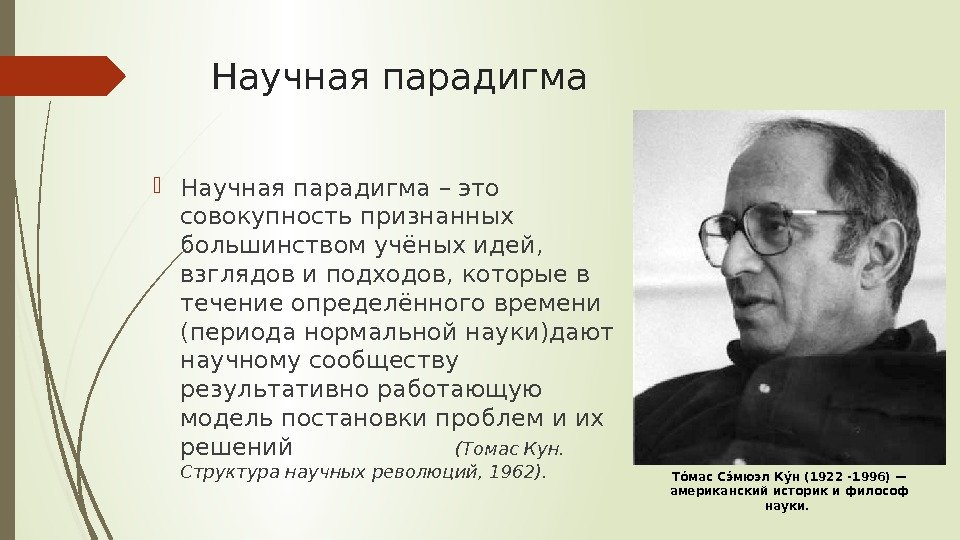 Научная парадигма

Научная парадигма – это совокупность признанных большинством учёных идей, взглядов и подходов, которые в течение определённого времени (периода нормальной науки)дают научному сообществу результативно работающую модель постановки проблем и их решений (Томас Кун. Структура научных революций, 1962).

То́мас Сэ́мюэл Ку́н (1922 -1996) — американский историк и философ науки.